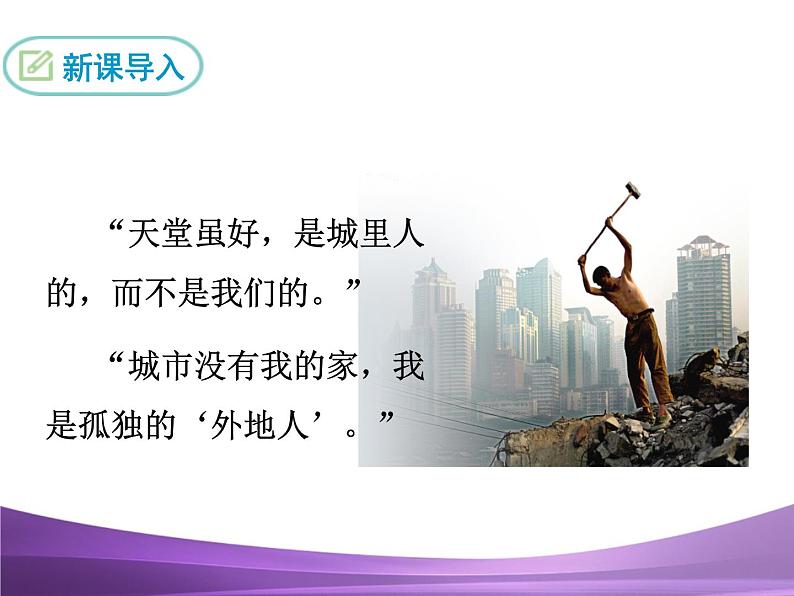 新课导入

“天堂虽好，是城里人的，而不是我们的。”

“城市没有我的家，我是孤独的‘外地人’。”